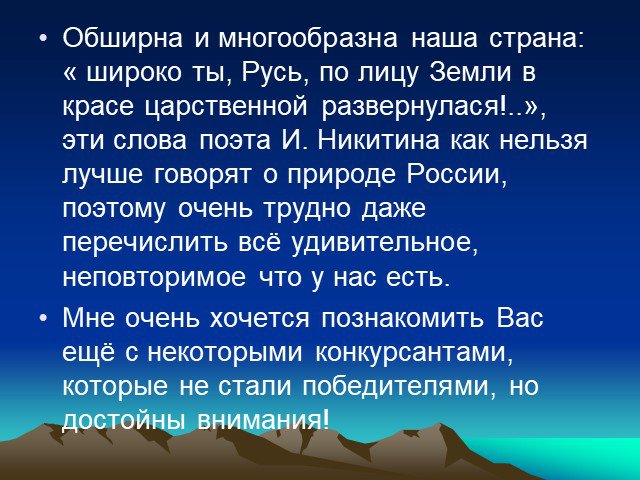 • Обширна и многообразна наша страна: « широко ты, Русь, по лицу Земли в красе царственной развернулася!..», эти слова поэта И. Никитина как нельзя лучше говорят о природе России, поэтому очень трудно даже перечислить всё удивительное, неповторимое что у нас есть.

• Мне очень хочется познакомить Вас ещё с некоторыми конкурсантами, которые не стали победителями, но достойны внимания!